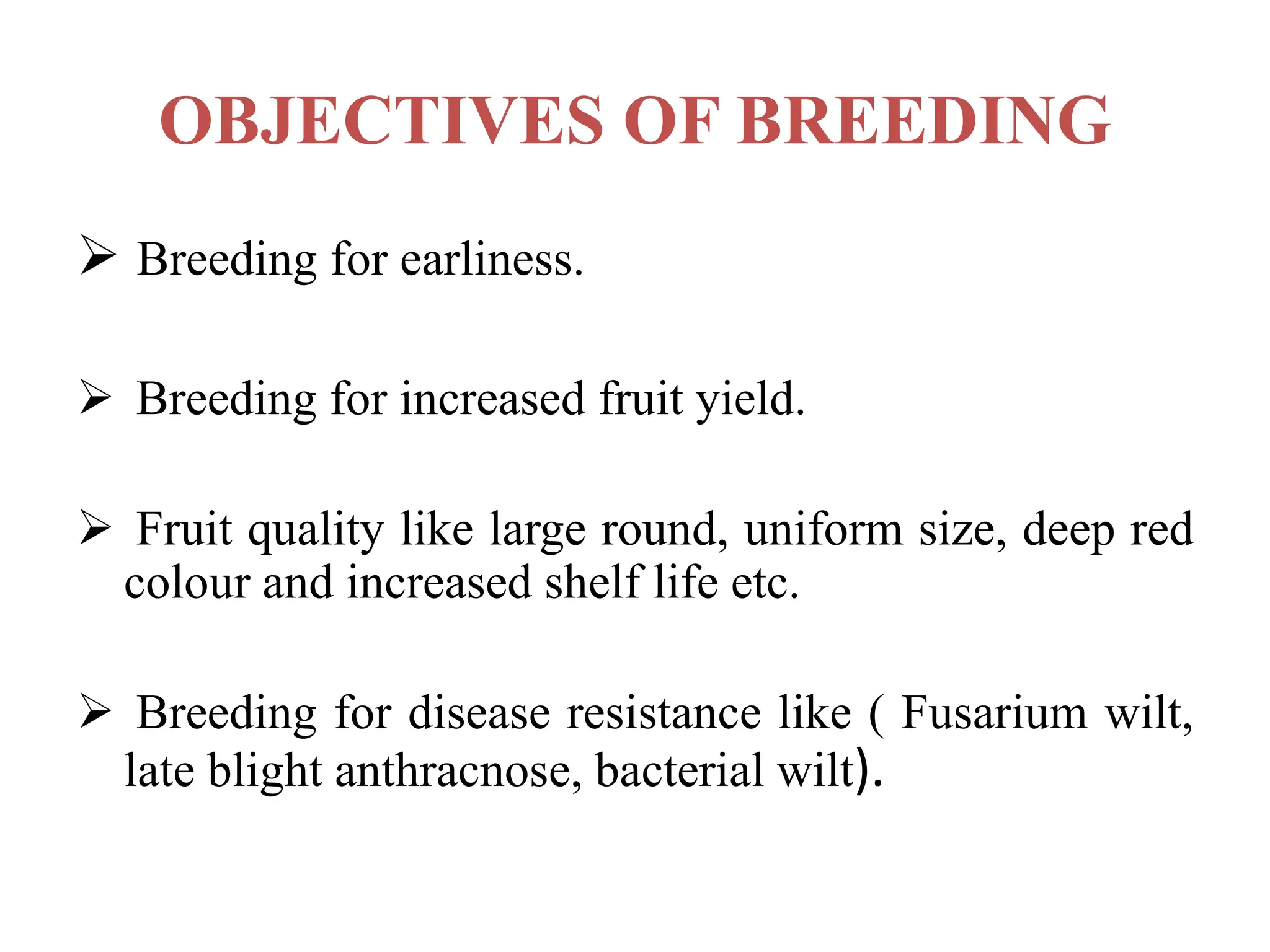 OBJECTIVES OF BREEDING

➢ Breeding for earliness.

➢ Breeding for increased fruit yield.

➢ Fruit quality like large round, uniform size, deep red colour and increased shelf life etc.

➢ Breeding for disease resistance like ( Fusarium wilt, late blight anthracnose, bacterial wilt).